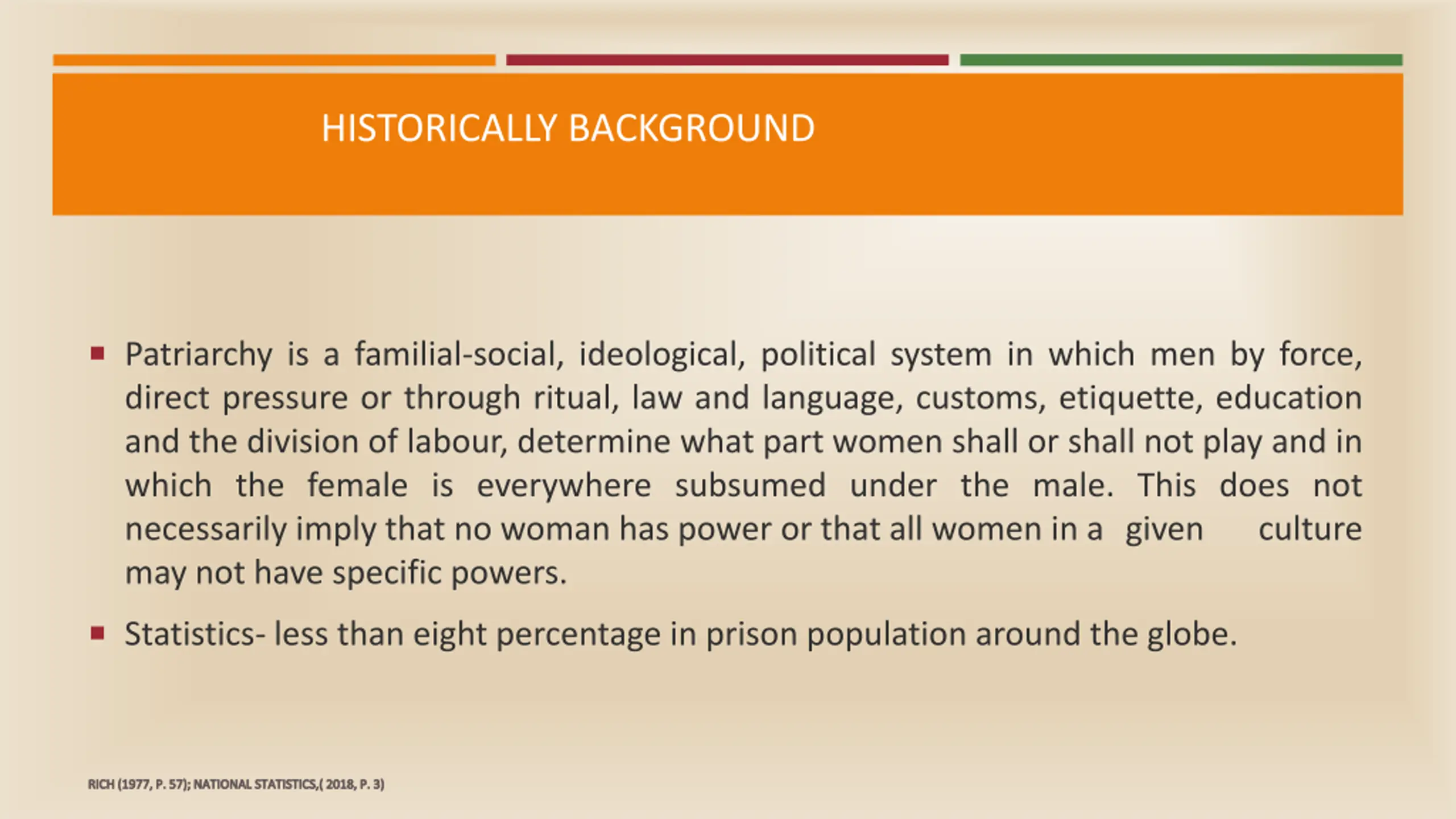 HISTORICALLY BACKGROUND

▪ Patriarchy is a familial-social, ideological, political system in which men by force, direct pressure or through ritual, law and language, customs, etiquette, education and the division of labour, determine what part women shall or shall not play and in which the female is everywhere subsumed under the male. This does not necessarily imply that no woman has power or that all women in a given culture may not have specific powers.

▪ Statistics- less than eight percentage in prison population around the globe.

RICH (1977, P. 57); NATIONAL STATISTICS,( 2018, P. 3)